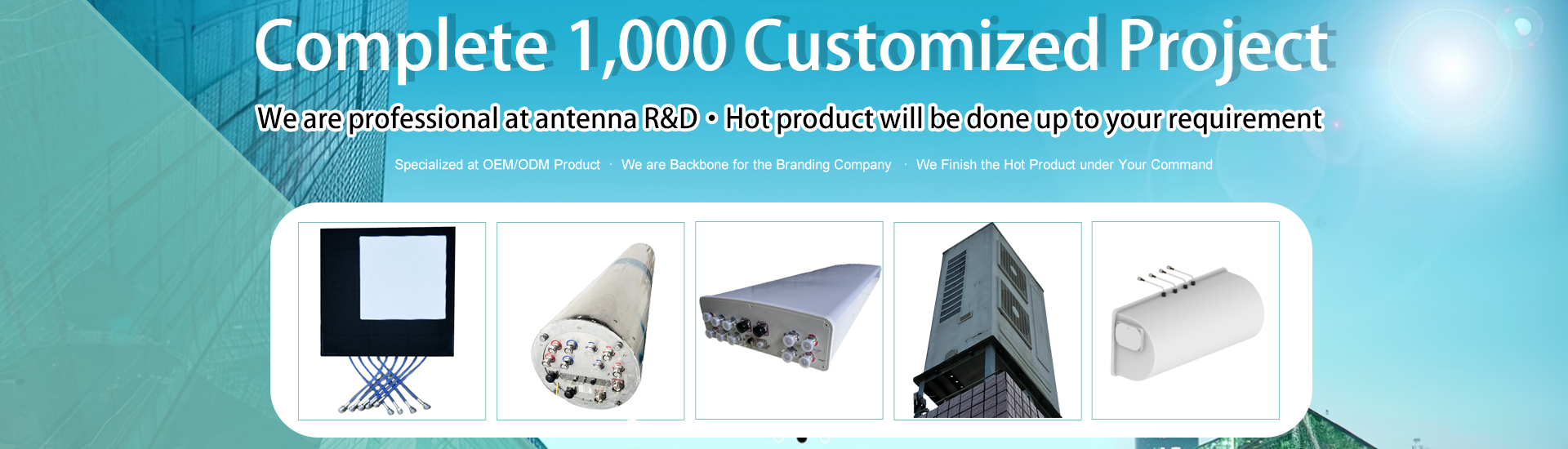 Complete 1,000 Customized Project

We are professional at antenna R&D • Hot product will be done up to your requirement

Specialized at OEM/ODM Product · We are Backbone for the Branding Company · We Finish the Hot Product under Your Command